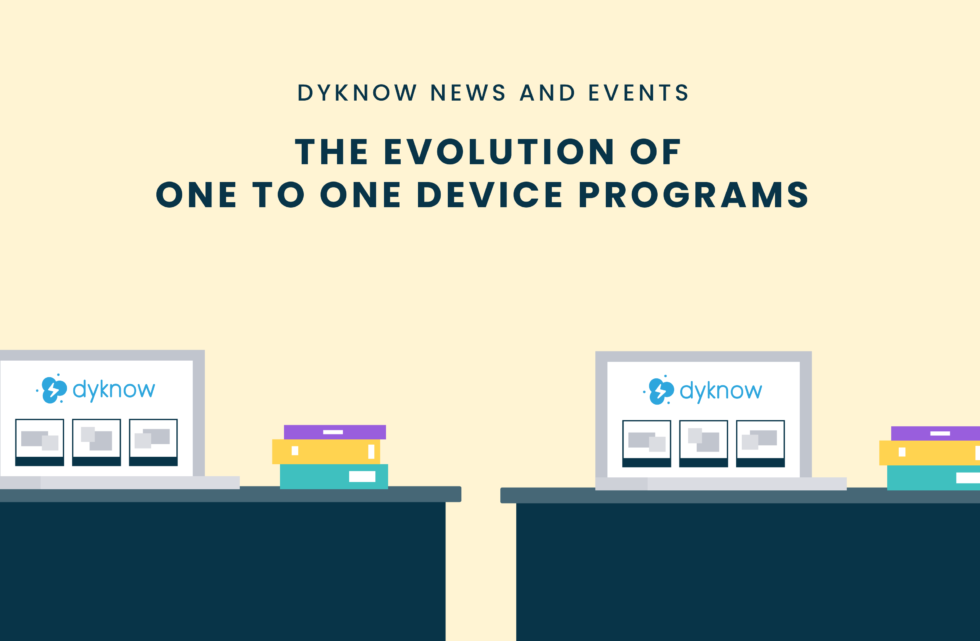 DYKNOW NEWS AND EVENTS

THE EVOLUTION OF ONE TO ONE DEVICE PROGRAMS

dyknow

dyknow